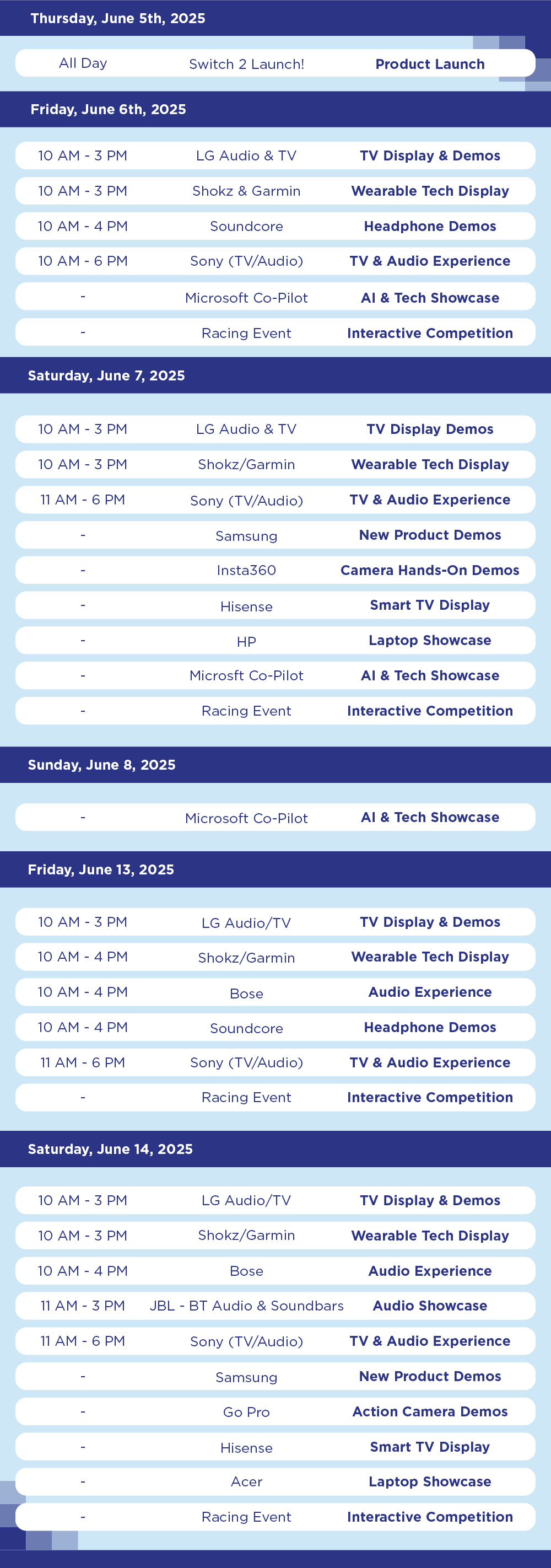 Thursday, June 5th, 2025

| All Day | Switch 2 Launch! | Product Launch |
|---|---|---|

Friday, June 6th, 2025

| 10 AM - 3 PM | LG Audio & TV | TV Display & Demos |
|---|---|---|
| 10 AM - 3 PM | Shokz & Garmin | Wearable Tech Display |
| 10 AM - 4 PM | Soundcore | Headphone Demos |
| 10 AM - 6 PM | Sony (TV/Audio) | TV & Audio Experience |
| - | Microsoft Co-Pilot | AI & Tech Showcase |
| - | Racing Event | Interactive Competition |

Saturday, June 7, 2025

| 10 AM - 3 PM | LG Audio & TV | TV Display Demos |
|---|---|---|
| 10 AM - 3 PM | Shokz/Garmin | Wearable Tech Display |
| 11 AM - 6 PM | Sony (TV/Audio) | TV & Audio Experience |
| - | Samsung | New Product Demos |
| - | Insta360 | Camera Hands-On Demos |
| - | Hisense | Smart TV Display |
| - | HP | Laptop Showcase |
| - | Microsft Co-Pilot | AI & Tech Showcase |
| - | Racing Event | Interactive Competition |

Sunday, June 8, 2025

| - | Microsoft Co-Pilot | AI & Tech Showcase |
|---|---|---|

Friday, June 13, 2025

| 10 AM - 3 PM | LG Audio/TV | TV Display & Demos |
|---|---|---|
| 10 AM - 4 PM | Shokz/Garmin | Wearable Tech Display |
| 10 AM - 4 PM | Bose | Audio Experience |
| 10 AM - 4 PM | Soundcore | Headphone Demos |
| 11 AM - 6 PM | Sony (TV/Audio) | TV & Audio Experience |
| - | Racing Event | Interactive Competition |

Saturday, June 14, 2025

| 10 AM - 3 PM | LG Audio/TV | TV Display & Demos |
|---|---|---|
| 10 AM - 3 PM | Shokz/Garmin | Wearable Tech Display |
| 10 AM - 4 PM | Bose | Audio Experience |
| 11 AM - 3 PM | JBL - BT Audio & Soundbars | Audio Showcase |
| 11 AM - 6 PM | Sony (TV/Audio) | TV & Audio Experience |
| - | Samsung | New Product Demos |
| - | Go Pro | Action Camera Demos |
| - | Hisense | Smart TV Display |
| - | Acer | Laptop Showcase |
| - | Racing Event | Interactive Competition |